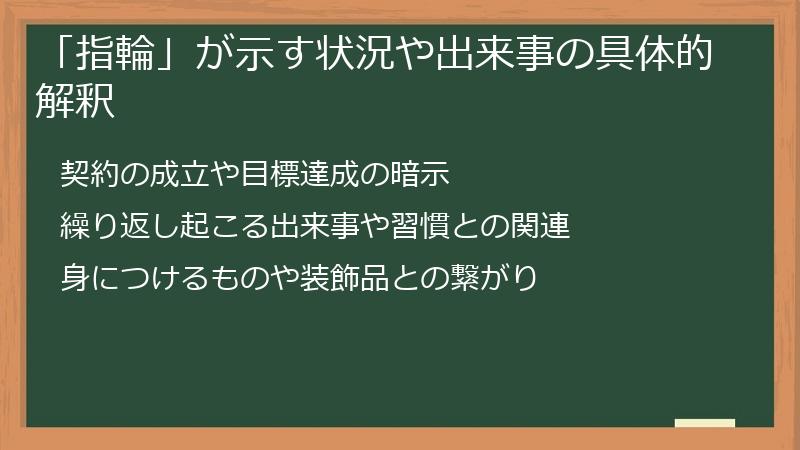 「指輪」が示す状況や出来事の具体的解釈

契約の成立や目標達成の暗示

繰り返し起こる出来事や習慣との関連

身につけるものや装飾品との繋がり